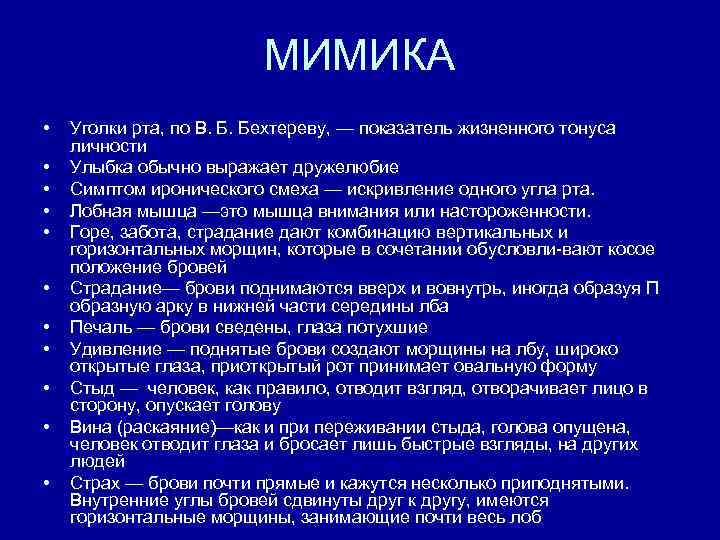 МИМИКА

• Уголки рта, по В. Б. Бехтереву, — показатель жизненного тонуса личности
• Улыбка обычно выражает дружелюбие
• Симптом иронического смеха — искривление одного угла рта.
• Лобная мышца —это мышца внимания или настороженности.
• Горе, забота, страдание дают комбинацию вертикальных и горизонтальных морщин, которые в сочетании обусловли-вают косое положение бровей
• Страдание— брови поднимаются вверх и вовнутрь, иногда образуя П образную арку в нижней части середины лба
• Печаль — брови сведены, глаза потухшие
• Удивление — поднятые брови создают морщины на лбу, широко открытые глаза, приоткрытый рот принимает овальную форму
• Стыд — человек, как правило, отводит взгляд, отворачивает лицо в сторону, опускает голову
• Вина (раскаяние)—как и при переживании стыда, голова опущена, человек отводит глаза и бросает лишь быстрые взгляды, на других людей
• Страх — брови почти прямые и кажутся несколько приподнятыми. Внутренние углы бровей сдвинуты друг к другу, имеются горизонтальные морщины, занимающие почти весь лоб